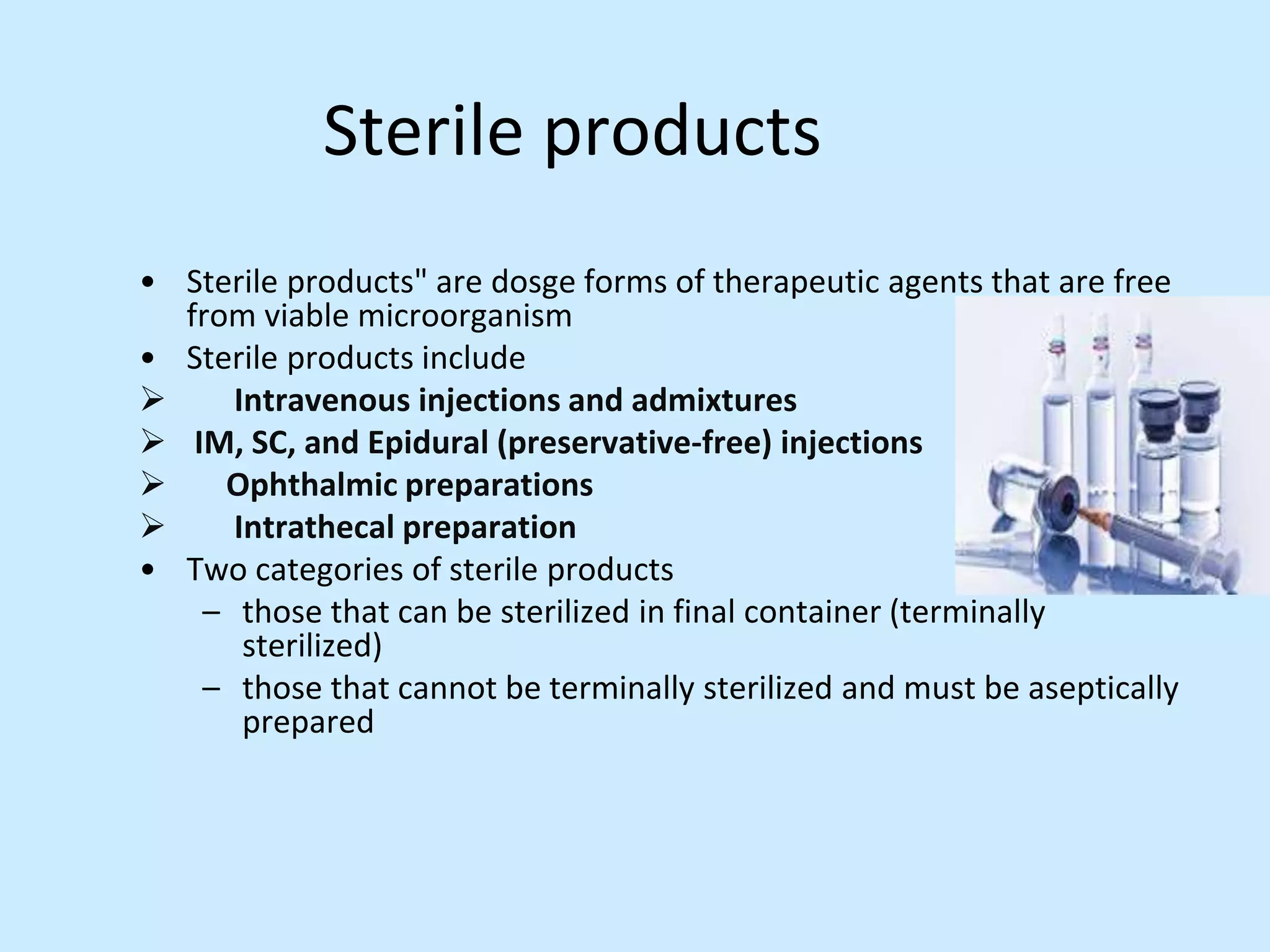 Sterile products

• Sterile products" are dosge forms of therapeutic agents that are free from viable microorganism
• Sterile products include
➢ Intravenous injections and admixtures
➢ IM, SC, and Epidural (preservative-free) injections
➢ Ophthalmic preparations
➢ Intrathecal preparation
• Two categories of sterile products
– those that can be sterilized in final container (terminally sterilized)
– those that cannot be terminally sterilized and must be aseptically prepared